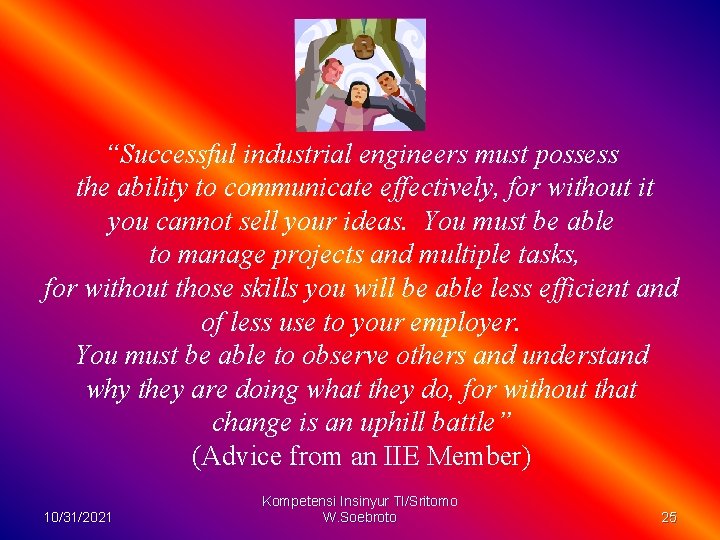 “Successful industrial engineers must possess the ability to communicate effectively, for without it you cannot sell your ideas. You must be able to manage projects and multiple tasks, for without those skills you will be able less efficient and of less use to your employer. You must be able to observe others and understand why they are doing what they do, for without that change is an uphill battle”
(Advice from an IIE Member)

10/31/2021

Kompetensi Insinyur TI/Sritomo W.Soebroto

25